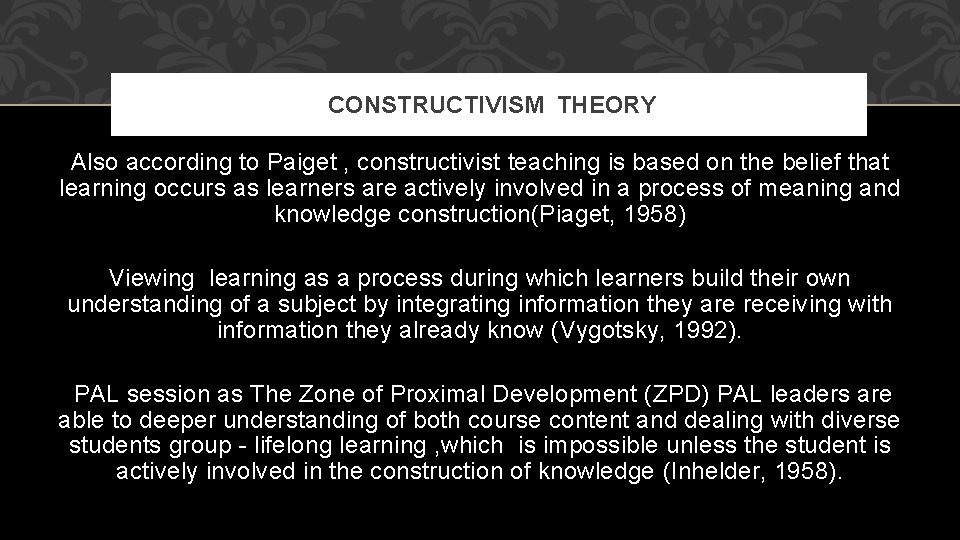 CONSTRUCTIVISM THEORY

Also according to Paiget , constructivist teaching is based on the belief that learning occurs as learners are actively involved in a process of meaning and knowledge construction(Piaget, 1958)

Viewing learning as a process during which learners build their own understanding of a subject by integrating information they are receiving with information they already know (Vygotsky, 1992).

PAL session as The Zone of Proximal Development (ZPD) PAL leaders are able to deeper understanding of both course content and dealing with diverse students group - lifelong learning ,which is impossible unless the student is actively involved in the construction of knowledge (Inhelder, 1958).